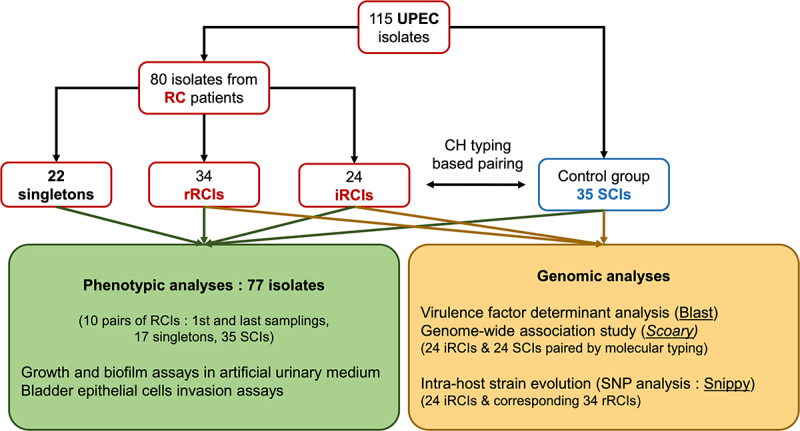 115 UPEC isolates

80 isolates from RC patients

22 singletons

34 rRCIs

24 iRCIs

CH typing based pairing

Control group 35 SCIs

Phenotypic analyses : 77 isolates

(10 pairs of RCIs : 1st and last samplings, 17 singletons, 35 SCIs)

Growth and biofilm assays in artificial urinary medium
Bladder epithelial cells invasion assays

Genomic analyses

Virulence factor determinant analysis (Blast)
Genome-wide association study (Scoary)
(24 iRCIs & 24 SCIs paired by molecular typing)

Intra-host strain evolution (SNP analysis : Snippy)
(24 iRCIs & corresponding 34 rRCIs)